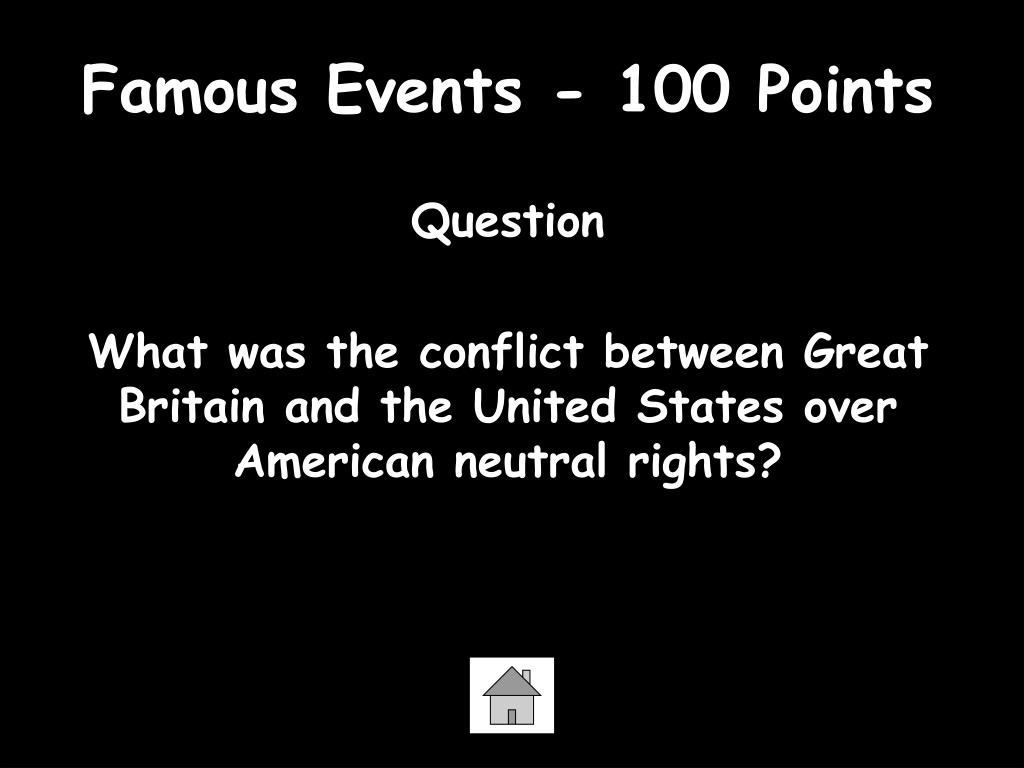 Famous Events - 100 Points

Question

What was the conflict between Great Britain and the United States over American neutral rights?